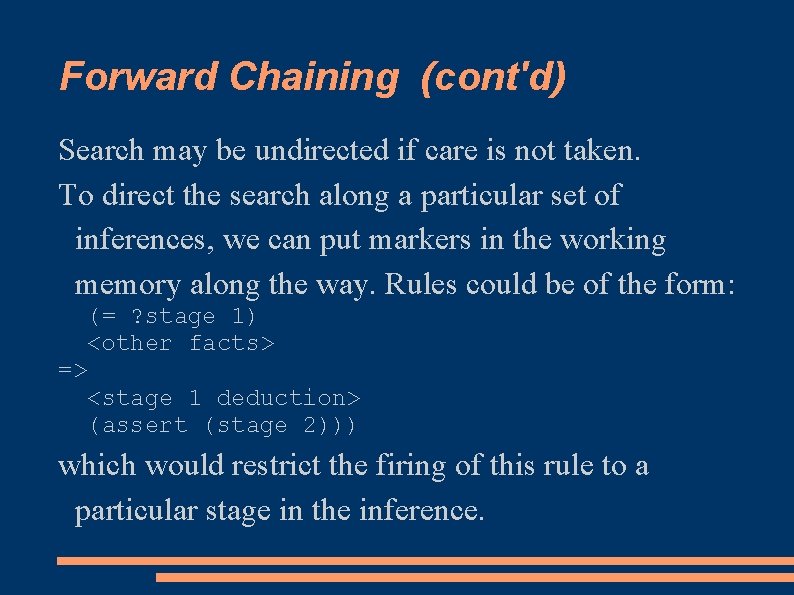 Forward Chaining (cont'd)

Search may be undirected if care is not taken.

To direct the search along a particular set of inferences, we can put markers in the working memory along the way. Rules could be of the form:

(= ?stage 1)
<other facts>
=>
<stage 1 deduction>
(assert (stage 2)))

which would restrict the firing of this rule to a particular stage in the inference.